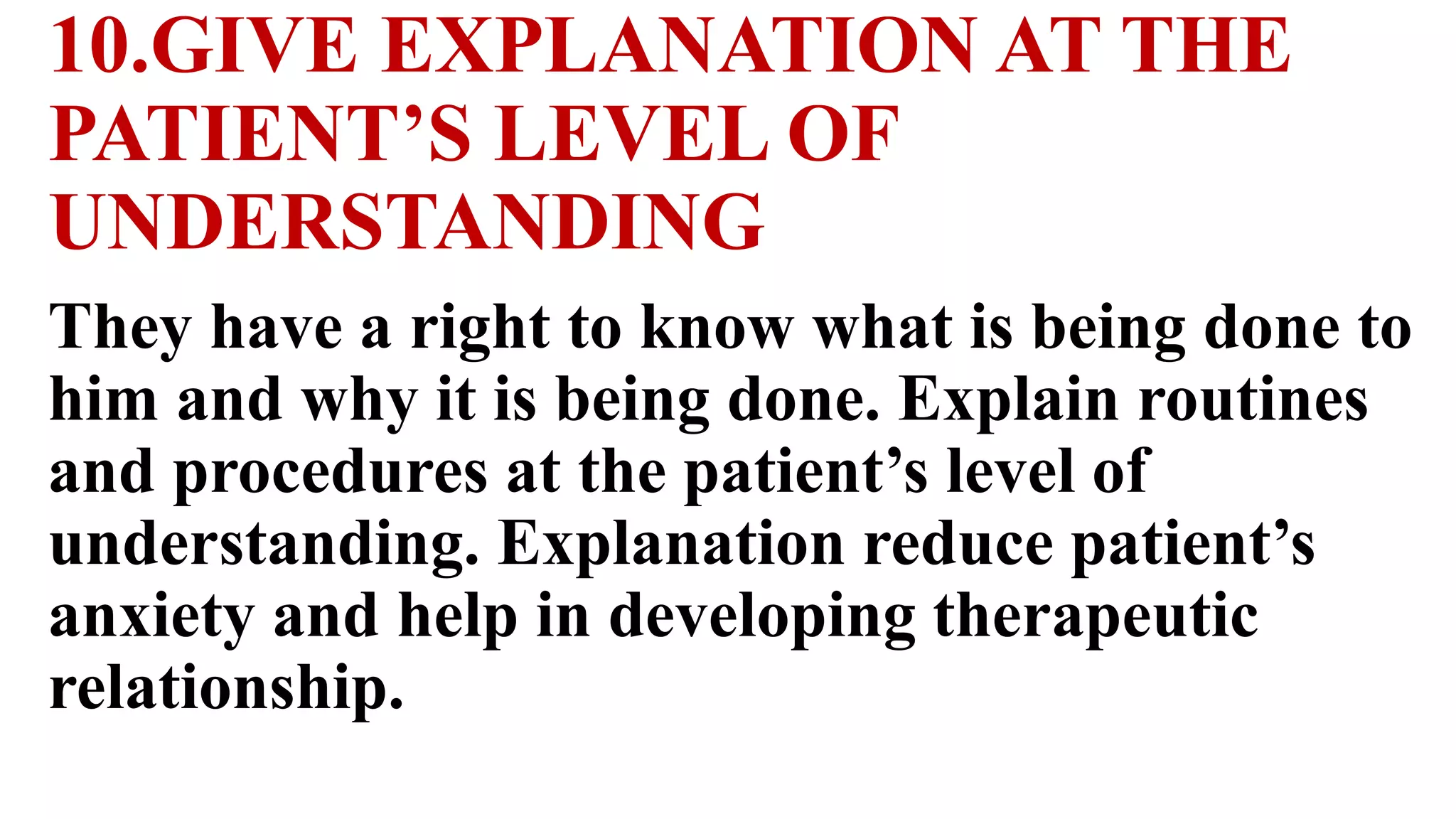 10.GIVE EXPLANATION AT THE PATIENT’S LEVEL OF UNDERSTANDING

They have a right to know what is being done to him and why it is being done. Explain routines and procedures at the patient’s level of understanding. Explanation reduce patient’s anxiety and help in developing therapeutic relationship.